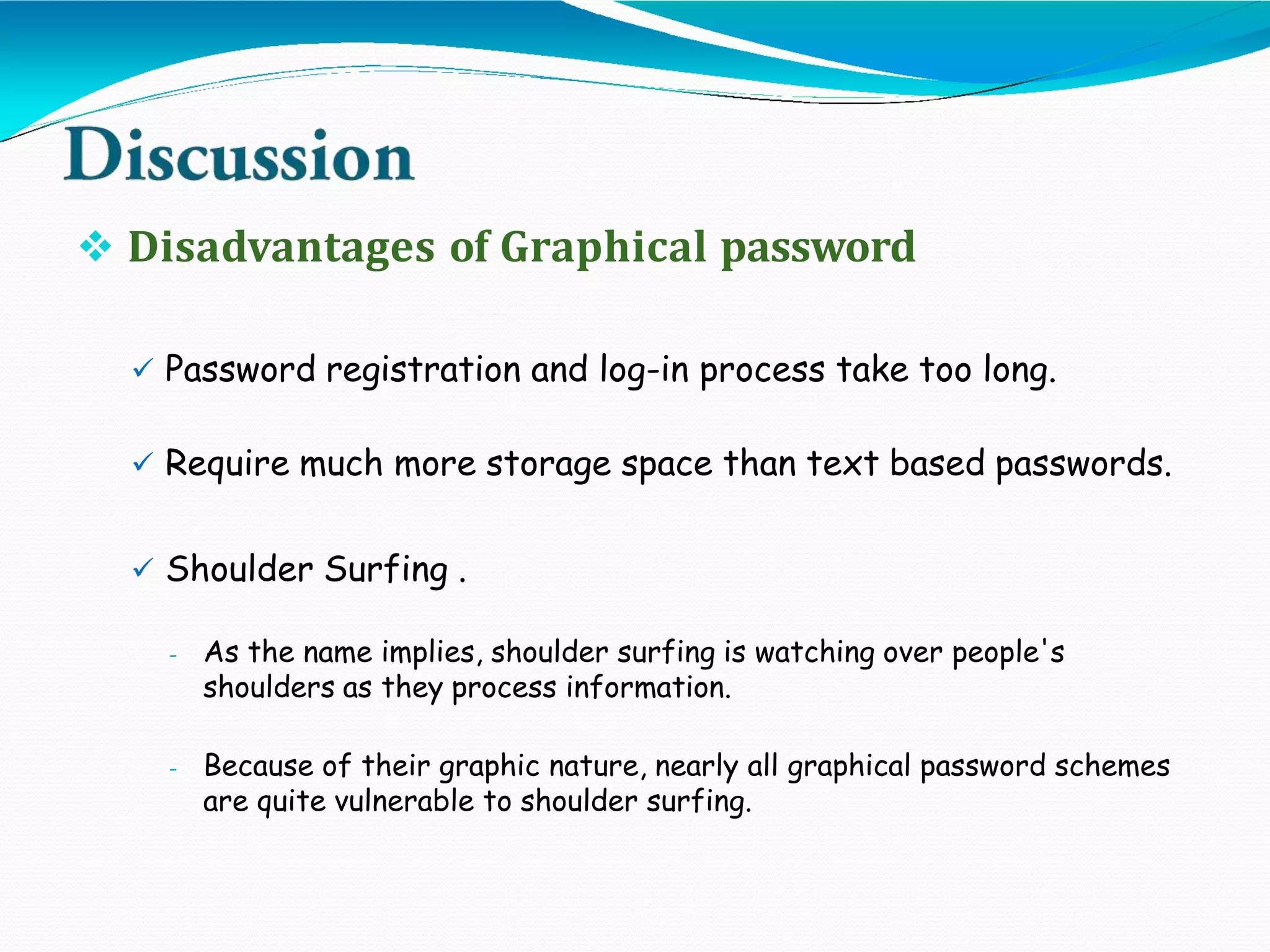 Discussion

❖ Disadvantages of Graphical password

✓ Password registration and log-in process take too long.

✓ Require much more storage space than text based passwords.

✓ Shoulder Surfing .

- As the name implies, shoulder surfing is watching over people's shoulders as they process information.

- Because of their graphic nature, nearly all graphical password schemes are quite vulnerable to shoulder surfing.